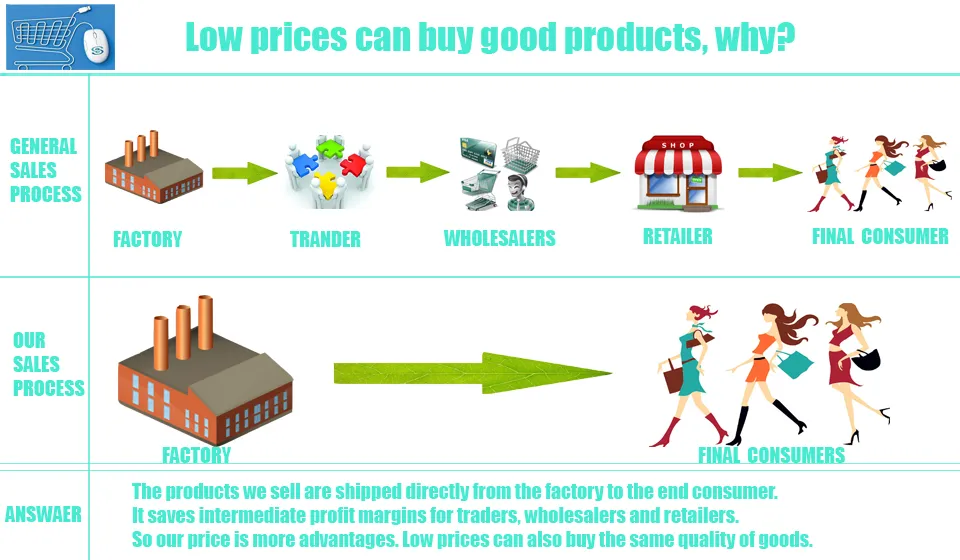 Low prices can buy good products, why?

GENERAL SALES PROCESS

SHOP

FACTORY TRANDER WHOLESALERS RETAILER FINAL CONSUMER

OUR SALES PROCESS

FACTORY FINAL CONSUMERS

ANSWAER

The products we sell are shipped directly from the factory to the end consumer.
It saves intermediate profit margins for traders, wholesalers and retailers.
So our price is more advantages. Low prices can also buy the same quality of goods.